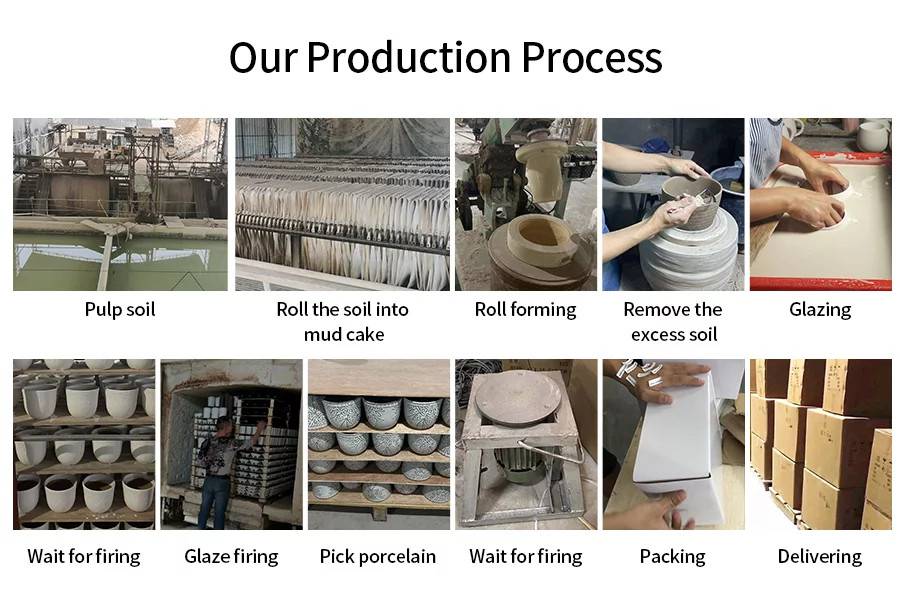 Our Production Process

Pulp soil

Roll the soil into mud cake

Roll forming

Remove the excess soil

Glazing

Wait for firing

Glaze firing

Pick porcelain

Wait for firing

Packing

Delivering